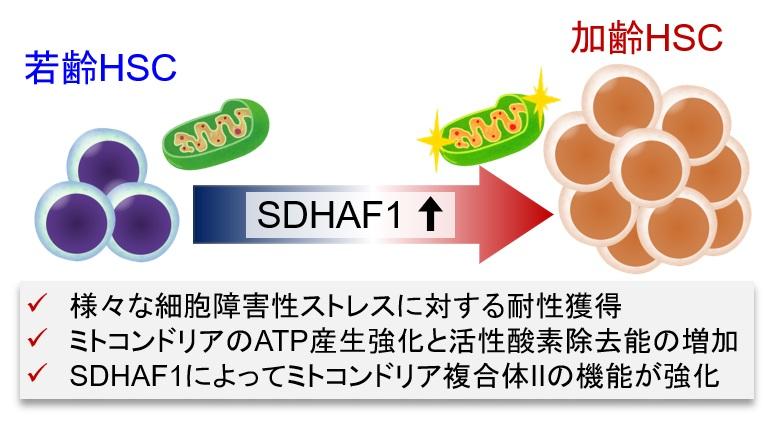 若齢HSC

加齢HSC

SDHAF1 ↑

✓ 様々な細胞障害性ストレスに対する耐性獲得
✓ ミトコンドリアのATP産生強化と活性酸素除去能の増加
✓ SDHAF1によってミトコンドリア複合体IIの機能が強化